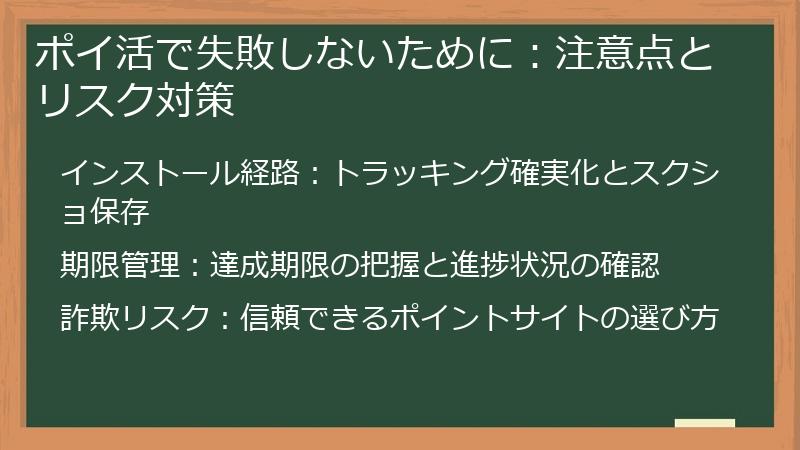 ポイ活で失敗しないために：注意点とリスク対策

インストール経路：トラッキング確実化とスクショ保存

期限管理：達成期限の把握と進捗状況の確認

詐欺リスク：信頼できるポイントサイトの選び方